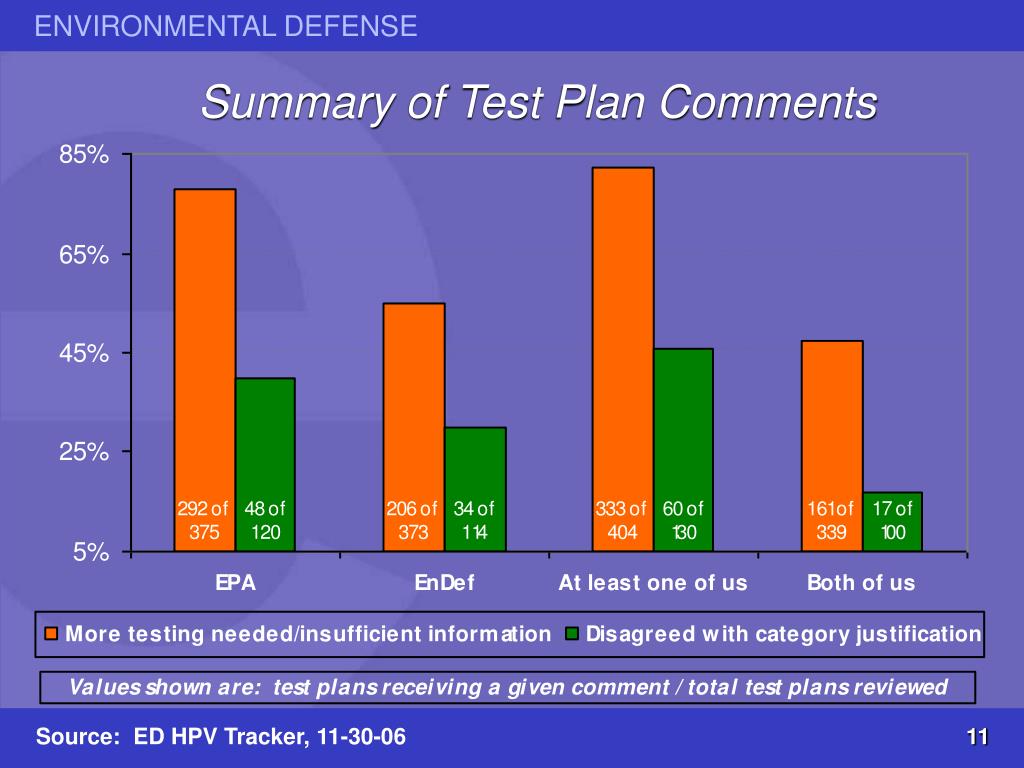 ENVIRONMENTAL DEFENSE

Summary of Test Plan Comments

85%
65%
45%
25%
5%

292 of 375
48 of 120
206 of 373
34 of 114
333 of 404
60 of 130
161 of 339
17 of 100

EPA
EnDef
At least one of us
Both of us

More testing needed/insufficient information
Disagreed with category justification

Values shown are: test plans receiving a given comment / total test plans reviewed

Source: ED HPV Tracker, 11-30-06

11